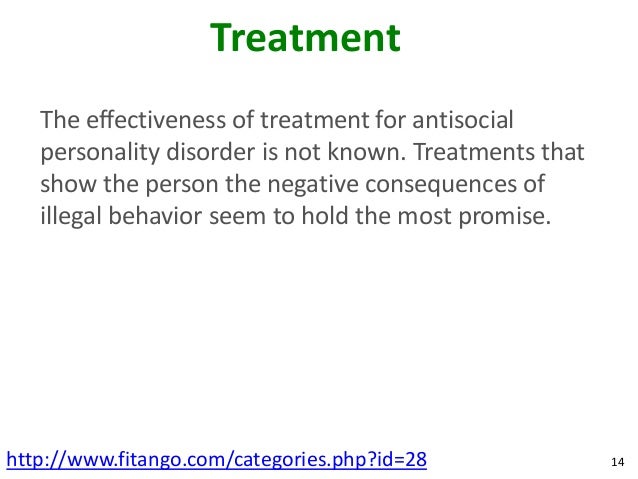 Treatment

The effectiveness of treatment for antisocial personality disorder is not known. Treatments that show the person the negative consequences of illegal behavior seem to hold the most promise.

http://www.fitango.com/categories.php?id=28

14